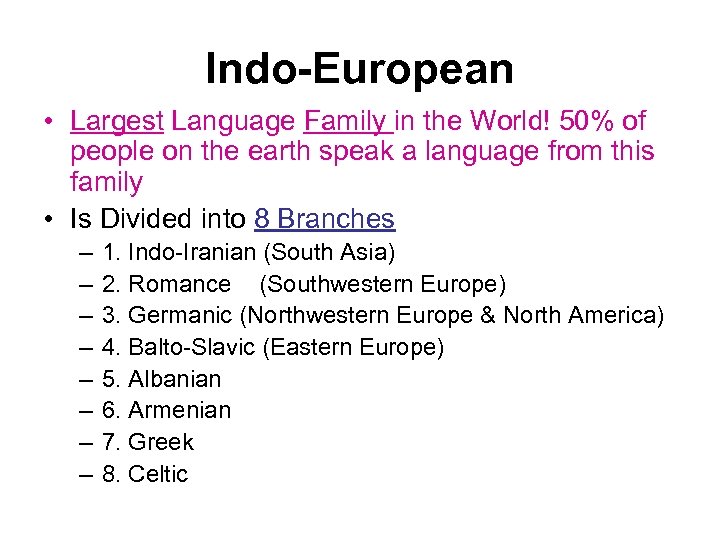 Indo-European

• Largest Language Family in the World! 50% of people on the earth speak a language from this family
• Is Divided into 8 Branches
– 1. Indo-Iranian (South Asia)
– 2. Romance (Southwestern Europe)
– 3. Germanic (Northwestern Europe & North America)
– 4. Balto-Slavic (Eastern Europe)
– 5. Albanian
– 6. Armenian
– 7. Greek
– 8. Celtic